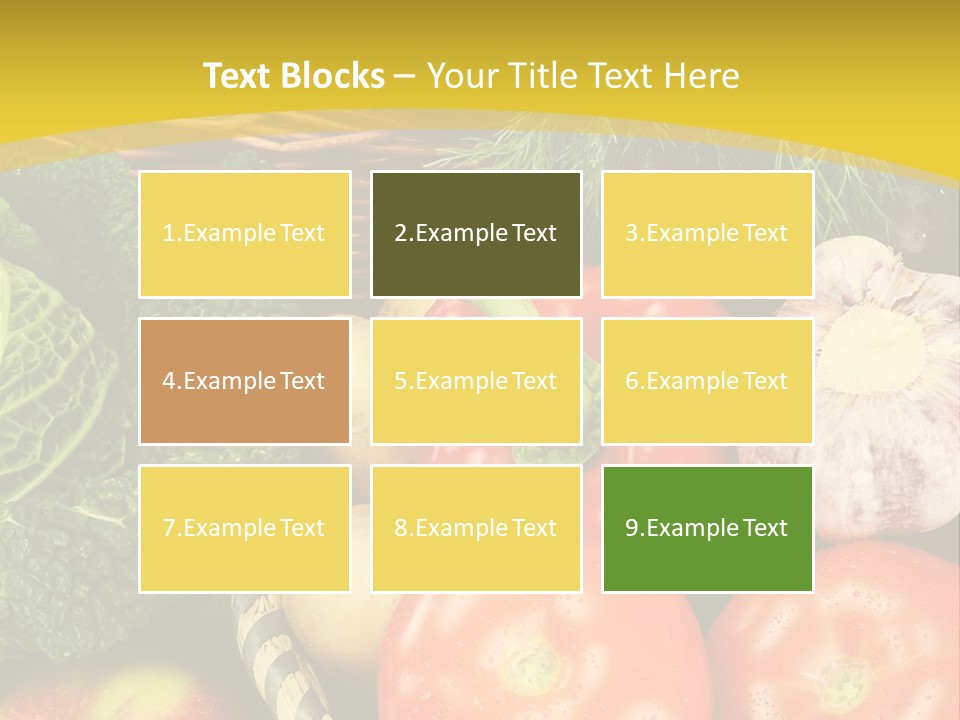 Text Blocks – Your Title Text Here

1.Example Text

2.Example Text

3.Example Text

4.Example Text

5.Example Text

6.Example Text

7.Example Text

8.Example Text

9.Example Text